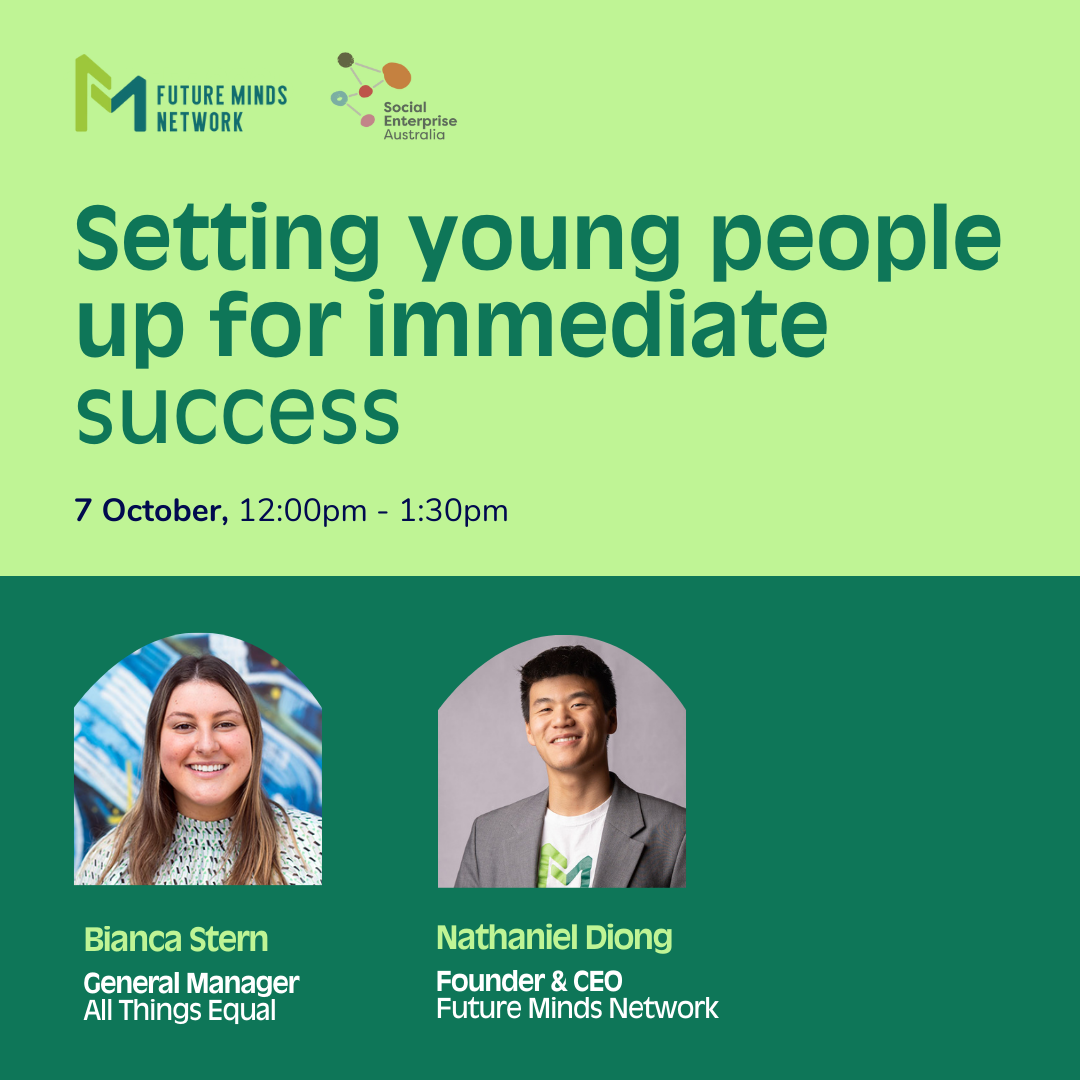 FUTURE MINDS NETWORK

Social Enterprise Australia

Setting young people up for immediate success

7 October, 12:00pm - 1:30pm

Bianca Stern
General Manager
All Things Equal

Nathaniel Diong
Founder & CEO
Future Minds Network